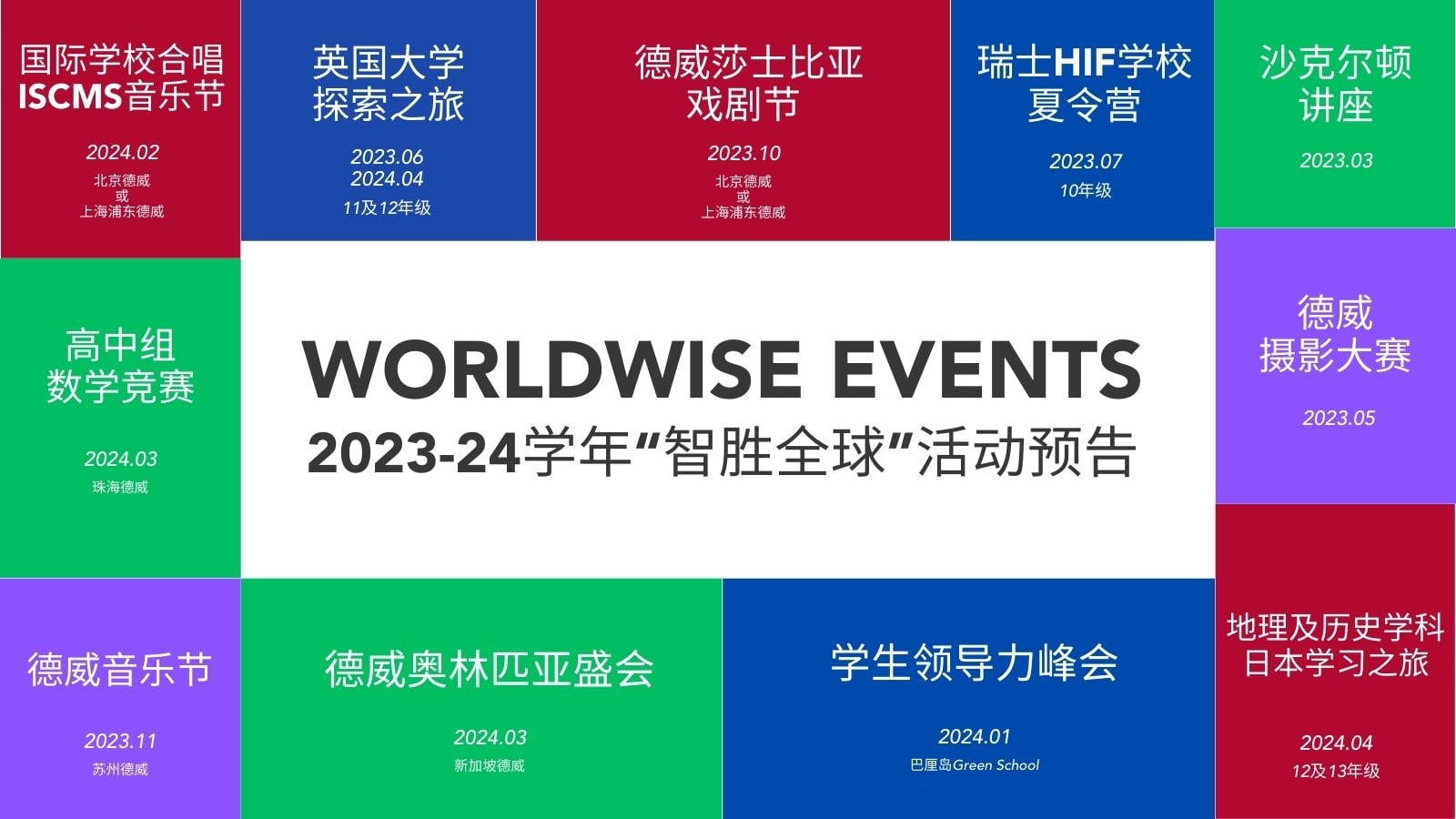 国际学校合唱
ISCMS音乐节

2024.02
北京德威
或
上海浦东德威

英国大学
探索之旅

2023.06
2024.04
11及12年级

德威莎士比亚
戏剧节

2023.10
北京德威
或
上海浦东德威

瑞士HIF学校
夏令营

2023.07
10年级

沙克尔顿
讲座

2023.03

高中组
数学竞赛

2024.03
珠海德威

WORLDWISE EVENTS
2023-24学年“智胜全球”活动预告

德威
摄影大赛

2023.05

德威音乐节

2023.11
苏州德威

德威奥林匹亚盛会

2024.03
新加坡德威

学生领导力峰会

2024.01
巴厘岛Green School

地理及历史学科
日本学习之旅

2024.04
12及13年级